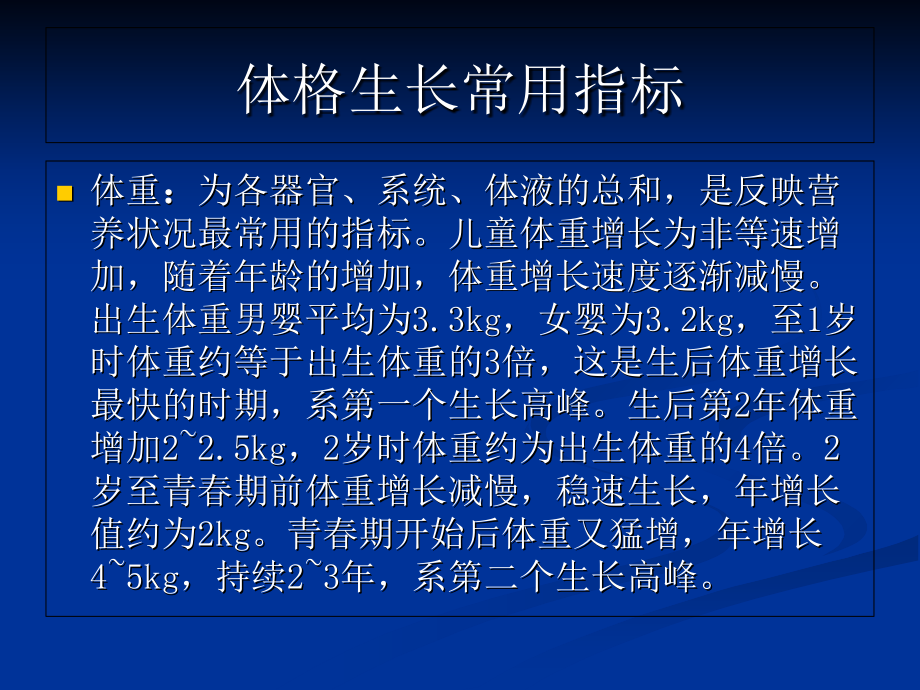 体格生长常用指标

体重：为各器官、系统、体液的总和，是反映营养状况最常用的指标。儿童体重增长为非等速增加，随着年龄的增加，体重增长速度逐渐减慢。出生体重男婴平均为3.3kg，女婴为3.2kg，至1岁时体重约等于出生体重的3倍，这是生后体重增长最快的时期，系第一个生长高峰。生后第2年体重增加2~2.5kg，2岁时体重约为出生体重的4倍。2岁至青春期前体重增长减慢，稳速生长，年增长值约为2kg。青春期开始后体重又猛增，年增长4~5kg，持续2~3年，系第二个生长高峰。